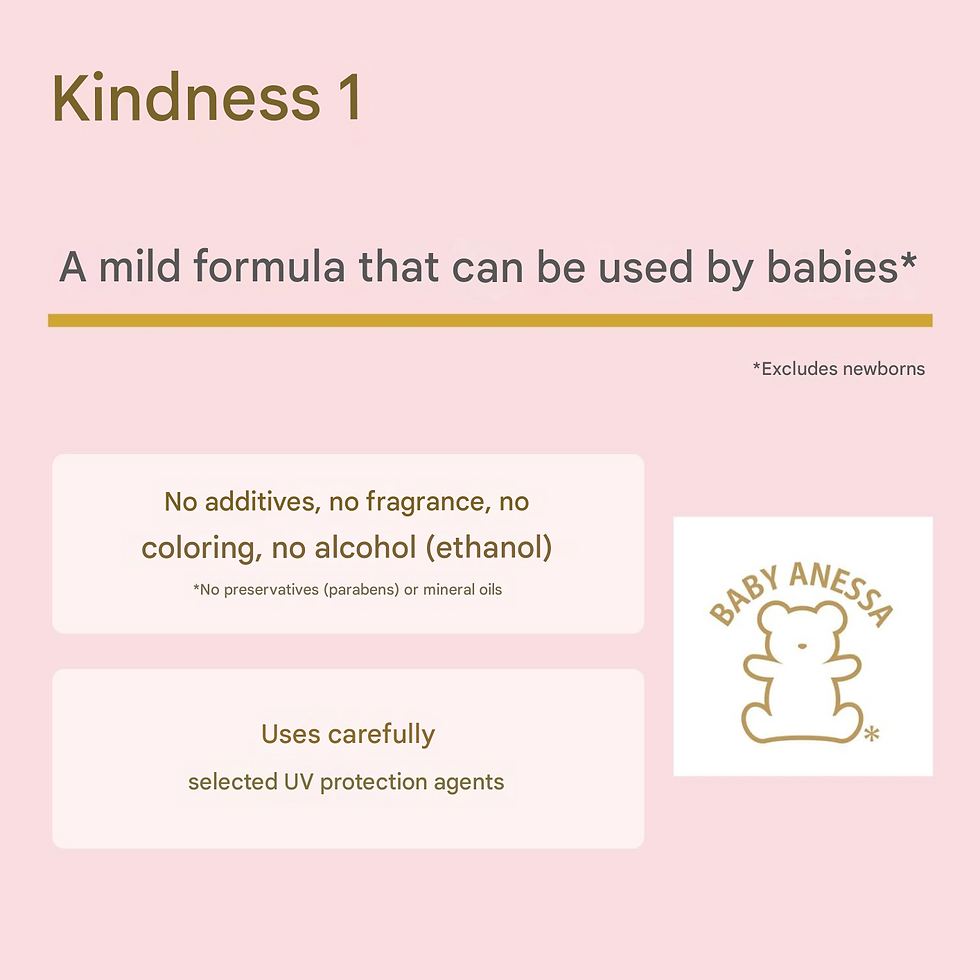 Kindness 1

A mild formula that can be used by babies*

*Excludes newborns

No additives, no fragrance, no coloring, no alcohol (ethanol)

*No preservatives (parabens) or mineral oils

Uses carefully

selected UV protection agents

BABY ANESSA

*